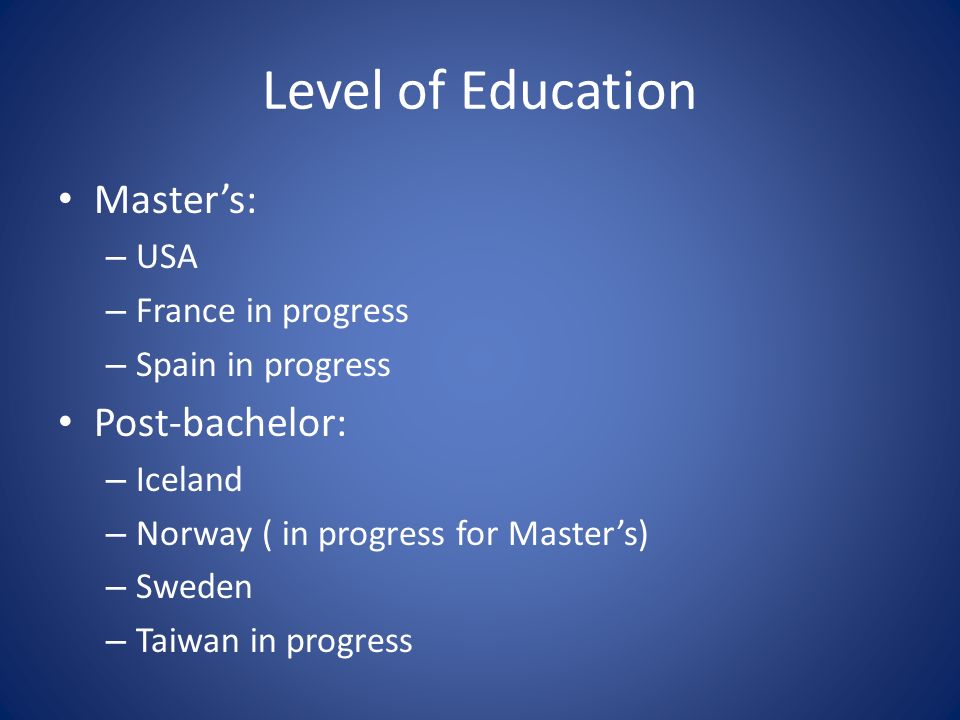 Level of Education

• Master’s:
– USA
– France in progress
– Spain in progress
• Post-bachelor:
– Iceland
– Norway ( in progress for Master’s)
– Sweden
– Taiwan in progress